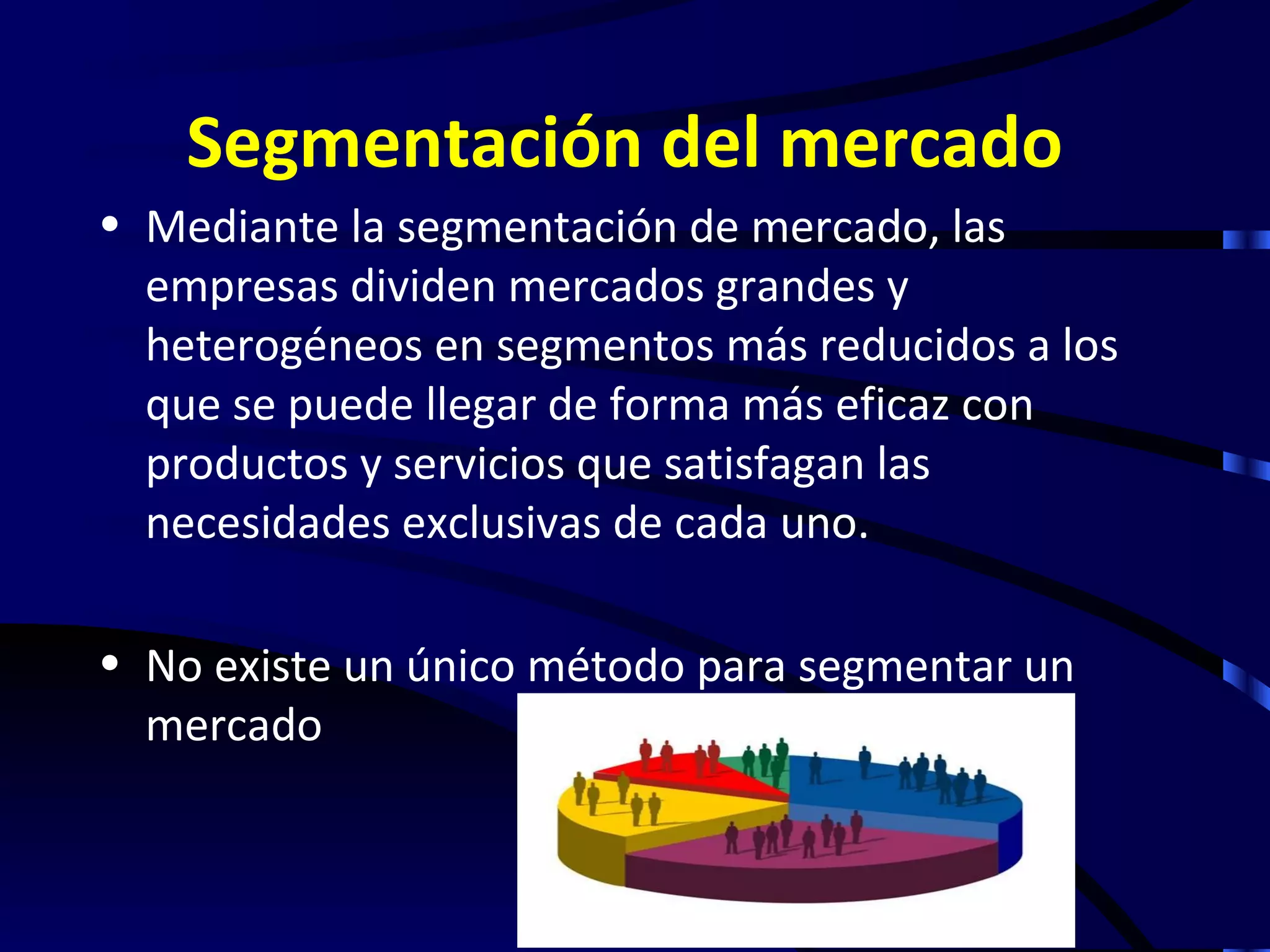 Segmentación del mercado

• Mediante la segmentación de mercado, las empresas dividen mercados grandes y heterogéneos en segmentos más reducidos a los que se puede llegar de forma más eficaz con productos y servicios que satisfagan las necesidades exclusivas de cada uno.

• No existe un único método para segmentar un mercado